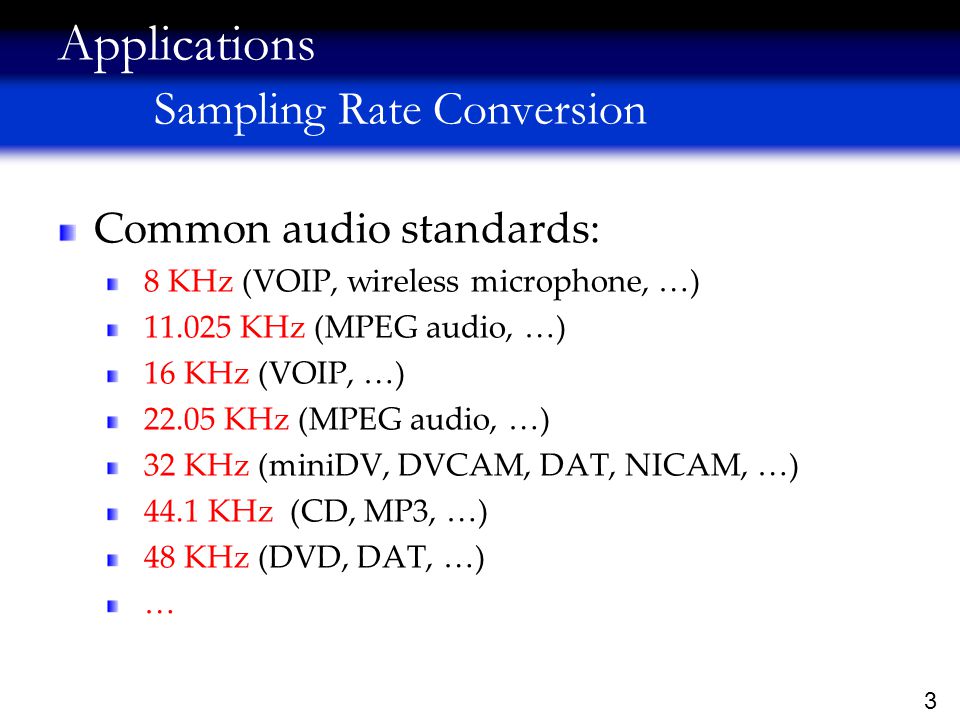 Applications

Sampling Rate Conversion

Common audio standards:

8 KHz (VOIP, wireless microphone, …)

11.025 KHz (MPEG audio, …)

16 KHz (VOIP, …)

22.05 KHz (MPEG audio, …)

32 KHz (miniDV, DVCAM, DAT, NICAM, …)

44.1 KHz (CD, MP3, …)

48 KHz (DVD, DAT, …)

…

3